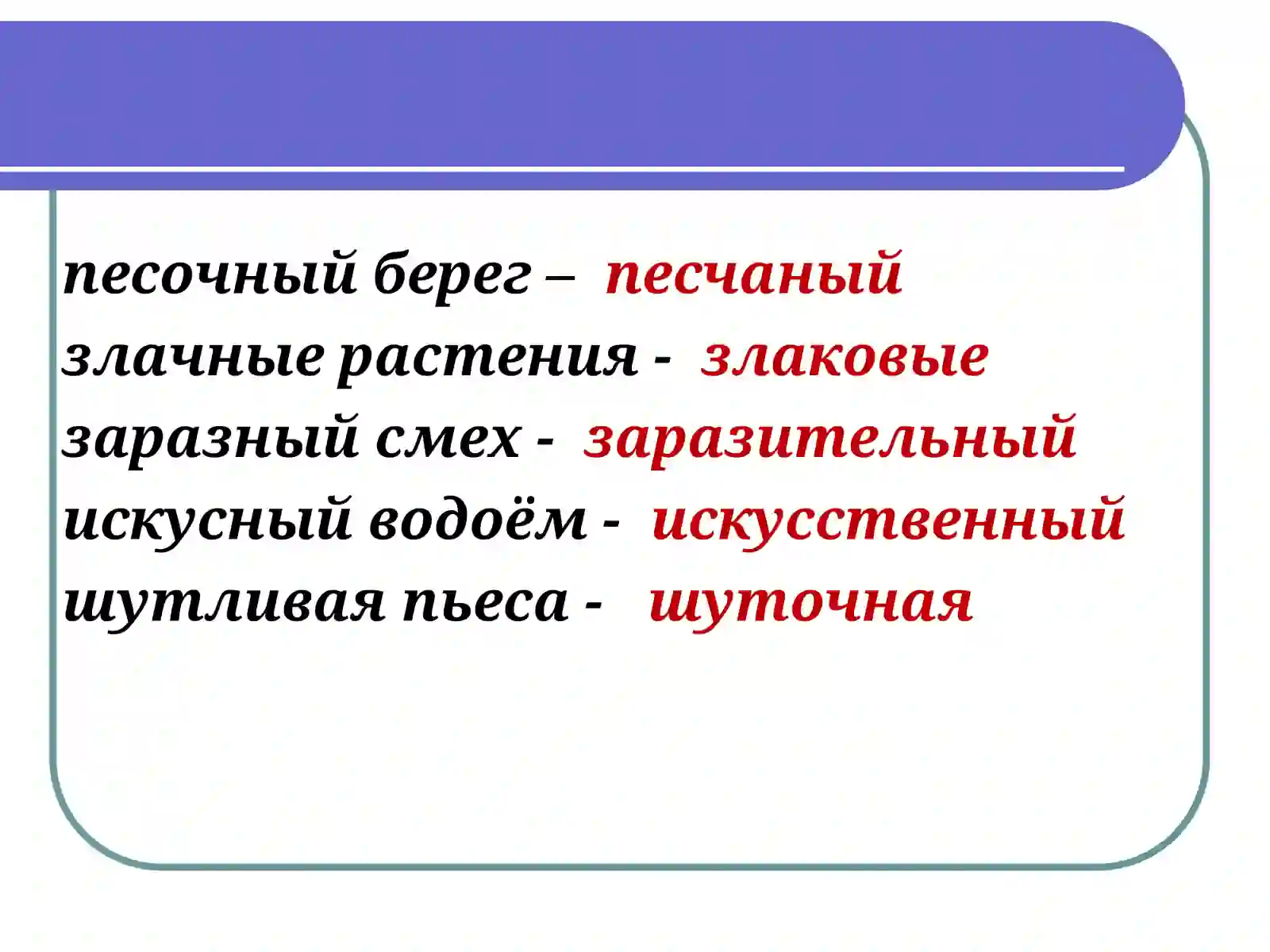 песочный берег – песчаный
злачные растения - злаковые
заразный смех - заразительный
искусный водоём - искусственный
шутливая пьеса - шуточная